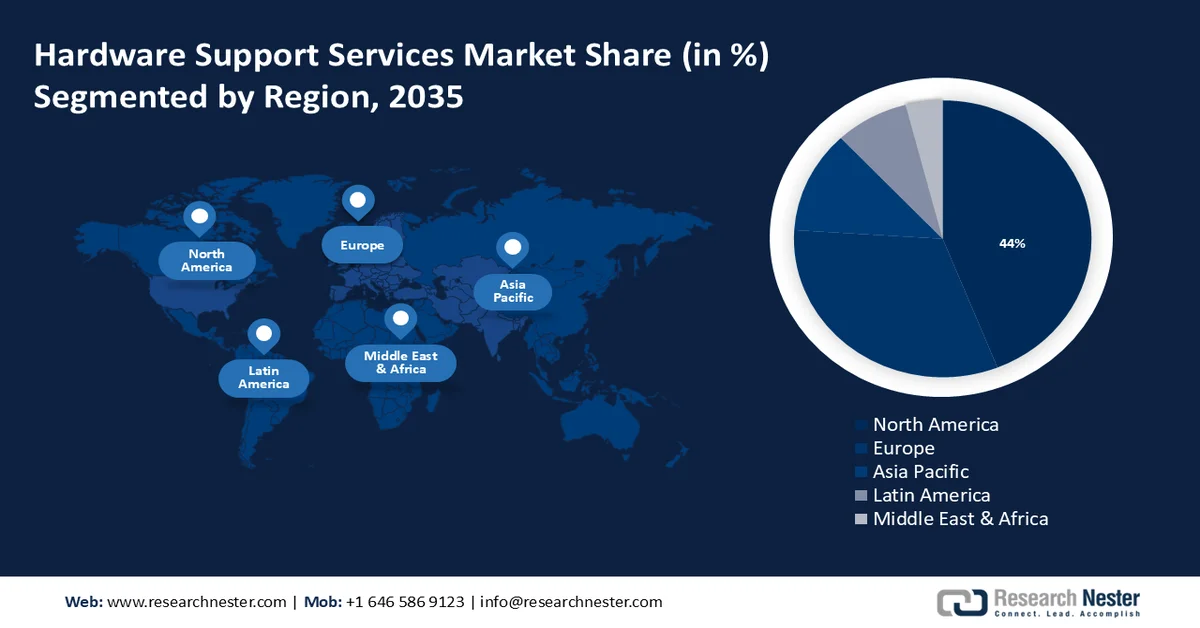 Hardware Support Services Market Share (in %) Segmented by Region, 2035

North America

Europe

Asia Pacific

Latin America

Middle East & Africa

44%

North America
Europe
Asia Pacific
Latin America
Middle East & Africa

Web: www.researchnester.com | Mob: +1 646 586 9123 | info@researchnester.com

Research Nester
Connect. Lead. Accomplish